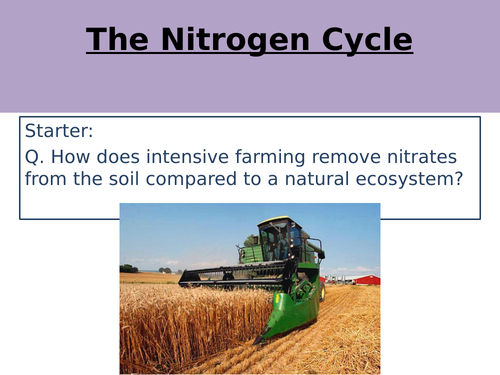 The Nitrogen Cycle

Starter:

Q. How does intensive farming remove nitrates from the soil compared to a natural ecosystem?